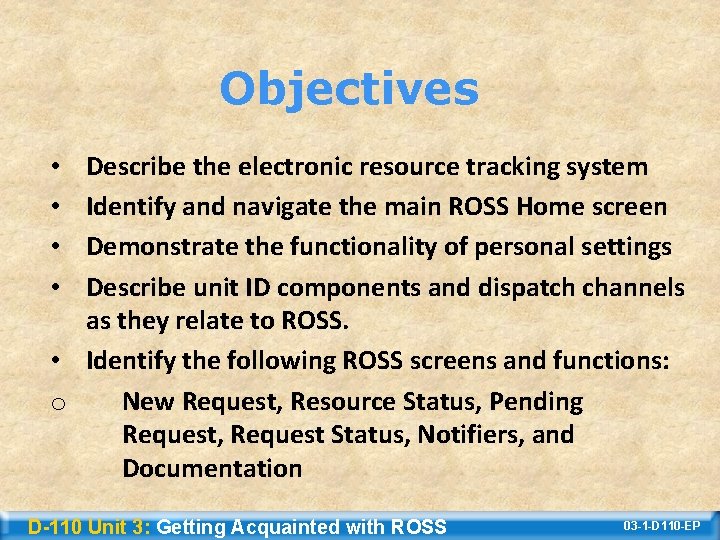 Objectives

• Describe the electronic resource tracking system
• Identify and navigate the main ROSS Home screen
• Demonstrate the functionality of personal settings
• Describe unit ID components and dispatch channels as they relate to ROSS.
• Identify the following ROSS screens and functions:
○ New Request, Resource Status, Pending Request, Request Status, Notifiers, and Documentation

D-110 Unit 3: Getting Acquainted with ROSS

03-1-D110-EP